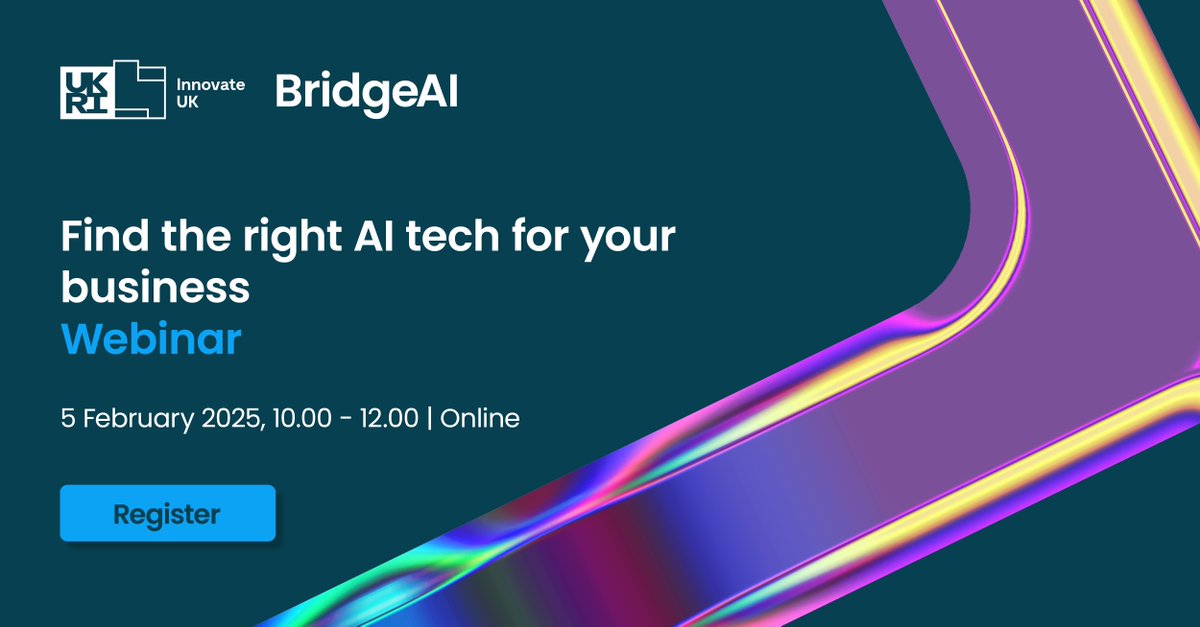 UK RI Innovate UK BridgeAI

Find the right AI tech for your business
Webinar

5 February 2025, 10.00 - 12.00 | Online

Register